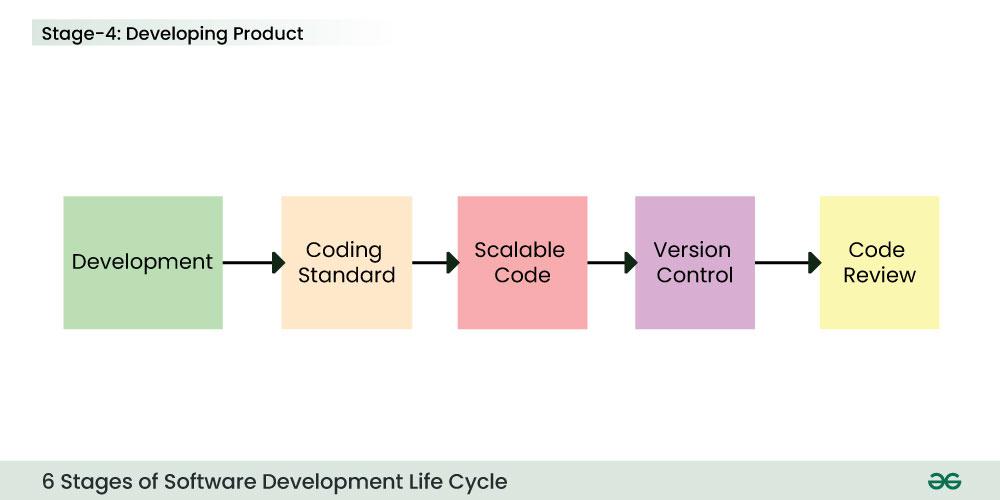 Stage-4: Developing Product

Development

Coding Standard

Scalable Code

Version Control

Code Review

6 Stages of Software Development Life Cycle